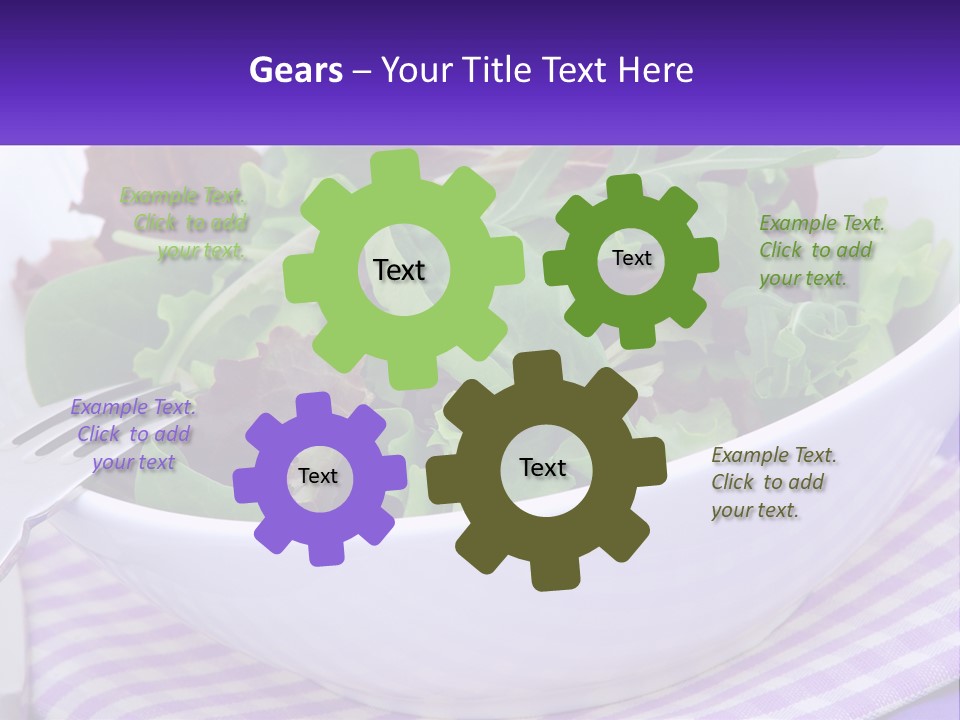 Gears – Your Title Text Here

Example Text. Click to add your text.

Text

Text

Example Text. Click to add your text.

Example Text. Click to add your text

Text

Text

Example Text. Click to add your text.